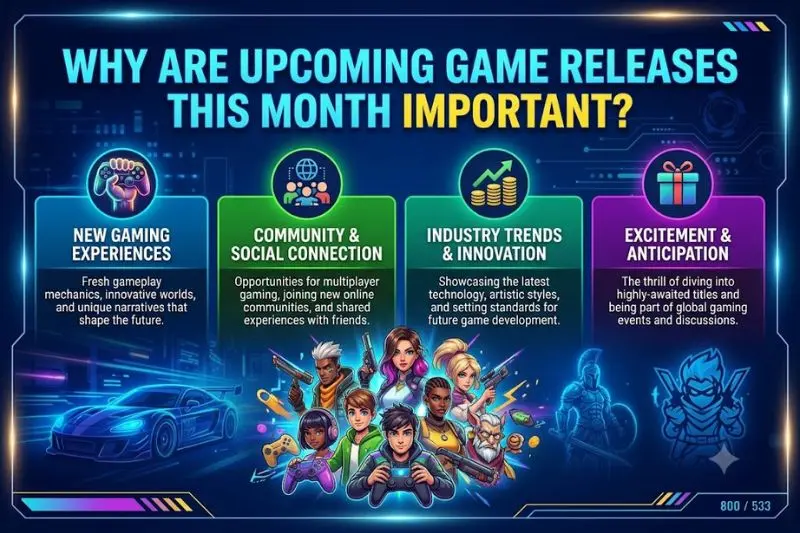 WHY ARE UPCOMING GAME RELEASES THIS MONTH IMPORTANT?

NEW GAMING EXPERIENCES

Fresh gameplay mechanics, innovative worlds, and unique narratives that shape the future.

COMMUNITY & SOCIAL CONNECTION

Opportunities for multiplayer gaming, joining new online communities, and shared experiences with friends.

INDUSTRY TRENDS & INNOVATION

Showcasing the latest technology, artistic styles, and setting standards for future game development.

EXCITEMENT & ANTICIPATION

The thrill of diving into highly-awaited titles and being part of global gaming events and discussions.

800 / 533